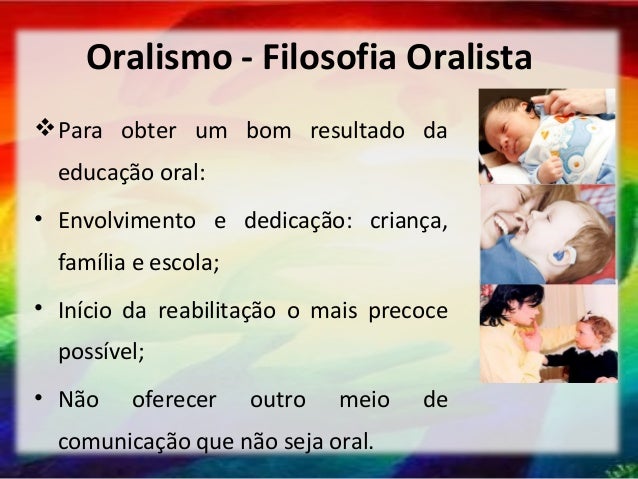 Oralismo - Filosofia Oralista

❖ Para obter um bom resultado da educação oral:

• Envolvimento e dedicação: criança, família e escola;

• Início da reabilitação o mais precoce possível;

• Não oferecer outro meio de comunicação que não seja oral.